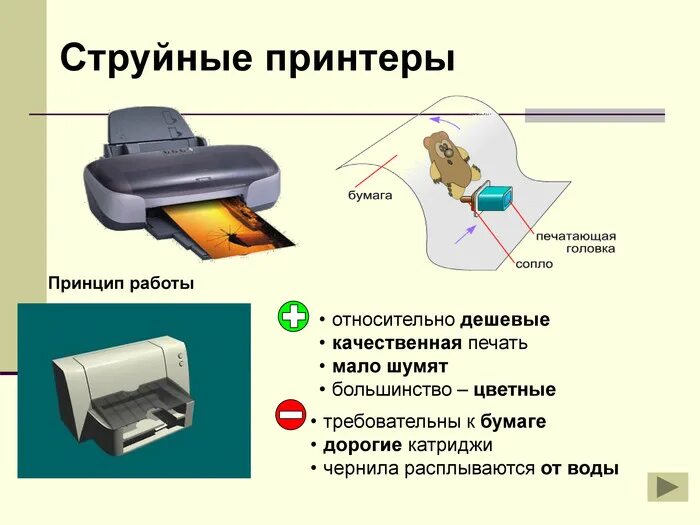 Струйные принтеры

бумага

печатающая головка

сопло

Принцип работы

• относительно дешевые
• качественная печать
• мало шумят
• большинство – цветные

• требовательны к бумаге
• дорогие катриджи
• чернила расплываются от воды